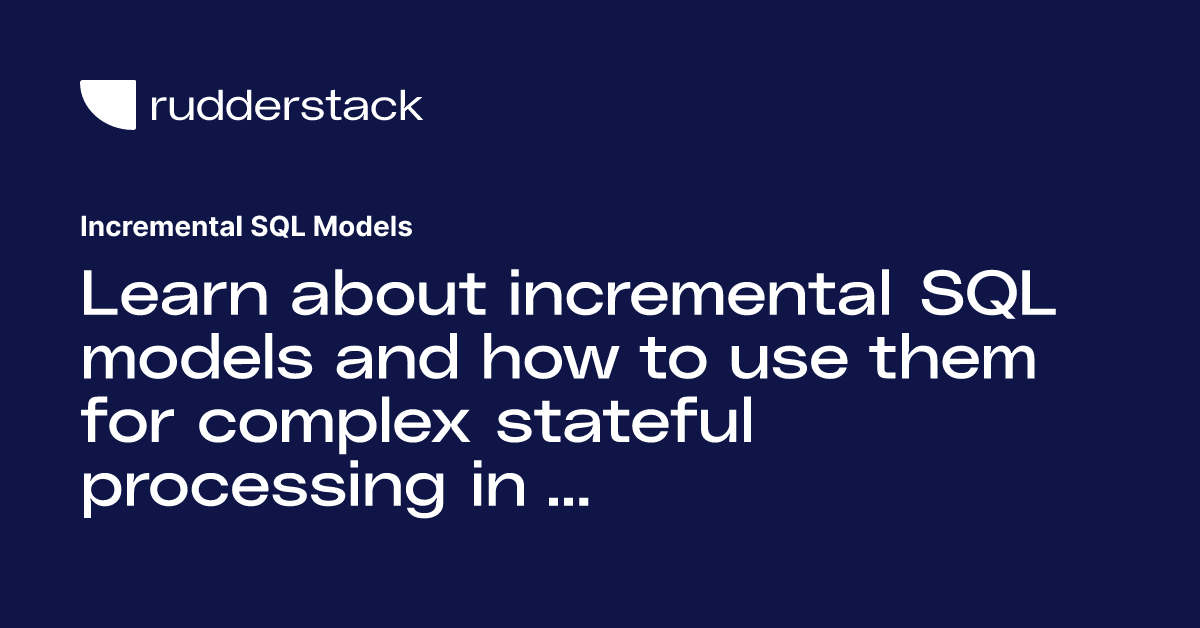 rudderstack

Incremental SQL Models

Learn about incremental SQL models and how to use them for complex stateful processing in ...